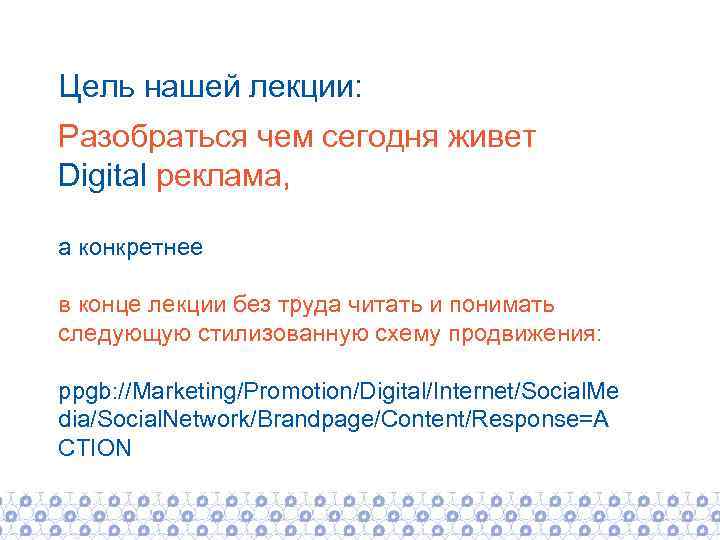 Цель нашей лекции:

Разобраться чем сегодня живет Digital реклама,

а конкретнее

в конце лекции без труда читать и понимать следующую стилизованную схему продвижения:

ppgb://Marketing/Promotion/Digital/Internet/SocialMedia/SocialNetwork/Brandpage/Content/Response=ACTION